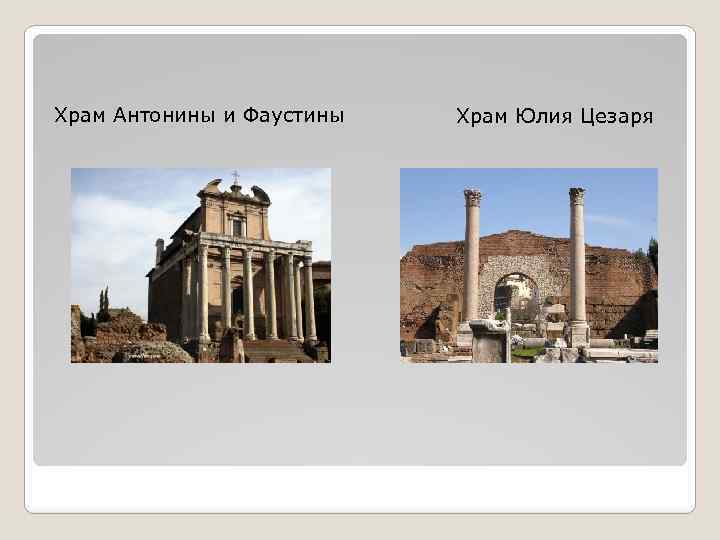 Храм Антонины и Фаустины

Храм Юлия Цезаря